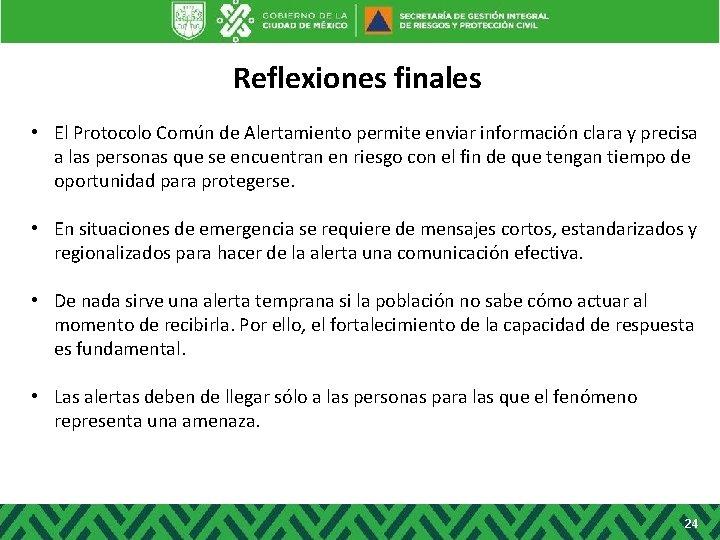 GOBIERNO DE LA CIUDAD DE MÉXICO

SECRETARÍA DE GESTIÓN INTEGRAL DE RIESGOS Y PROTECCIÓN CIVIL

Reflexiones finales

• El Protocolo Común de Alertamiento permite enviar información clara y precisa a las personas que se encuentran en riesgo con el fin de que tengan tiempo de oportunidad para protegerse.

• En situaciones de emergencia se requiere de mensajes cortos, estandarizados y regionalizados para hacer de la alerta una comunicación efectiva.

• De nada sirve una alerta temprana si la población no sabe cómo actuar al momento de recibirla. Por ello, el fortalecimiento de la capacidad de respuesta es fundamental.

• Las alertas deben de llegar sólo a las personas para las que el fenómeno representa una amenaza.

24